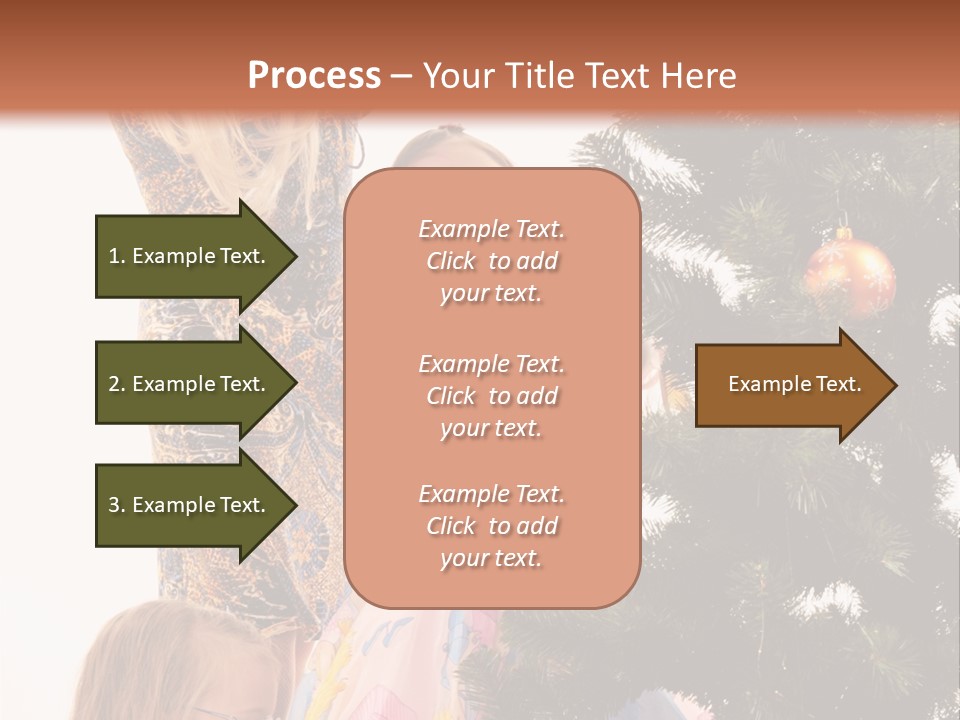 Process – Your Title Text Here

1. Example Text.

2. Example Text.

3. Example Text.

Example Text. Click to add your text.

Example Text. Click to add your text.

Example Text. Click to add your text.

Example Text.